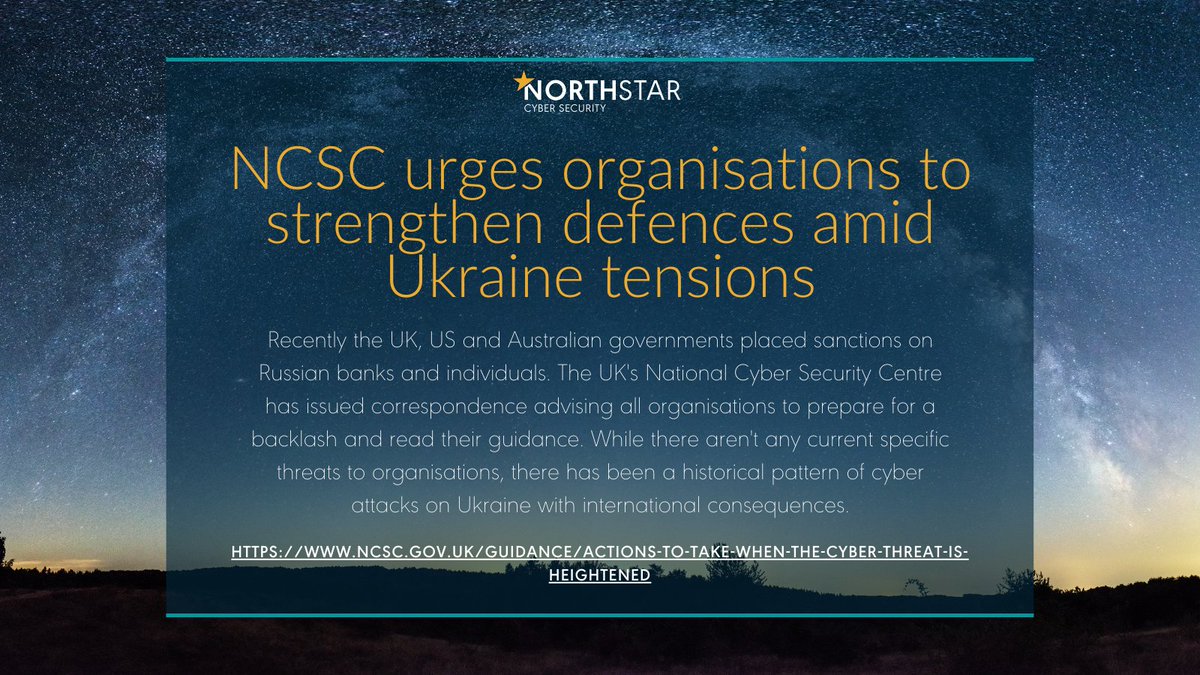 NORTHSTAR
CYBER SECURITY

NCSC urges organisations to strengthen defences amid Ukraine tensions

Recently the UK, US and Australian governments placed sanctions on Russian banks and individuals. The UK's National Cyber Security Centre has issued correspondence advising all organisations to prepare for a backlash and read their guidance. While there aren't any current specific threats to organisations, there has been a historical pattern of cyber attacks on Ukraine with international consequences.

HTTPS://WWW.NCSC.GOV.UK/GUIDANCE/ACTIONS-TO-TAKE-WHEN-THE-CYBER-THREAT-IS-HEIGHTENED